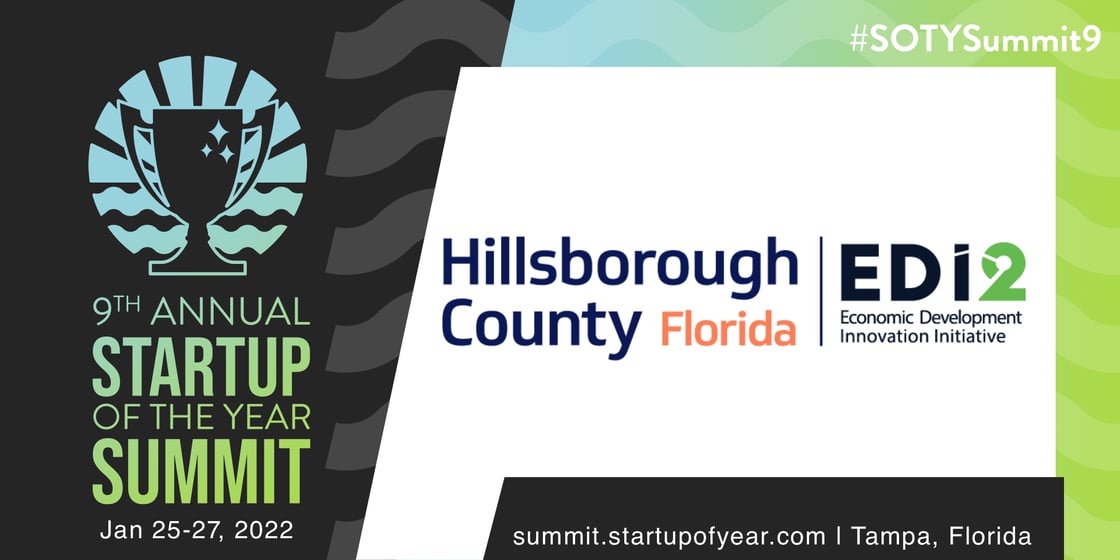 #SOTYSummit9

9TH ANNUAL
STARTUP
OF THE YEAR
SUMMIT
Jan 25-27, 2022

Hillsborough County Florida
EDi2
Economic Development Innovation Initiative

summit.startupofyear.com | Tampa, Florida